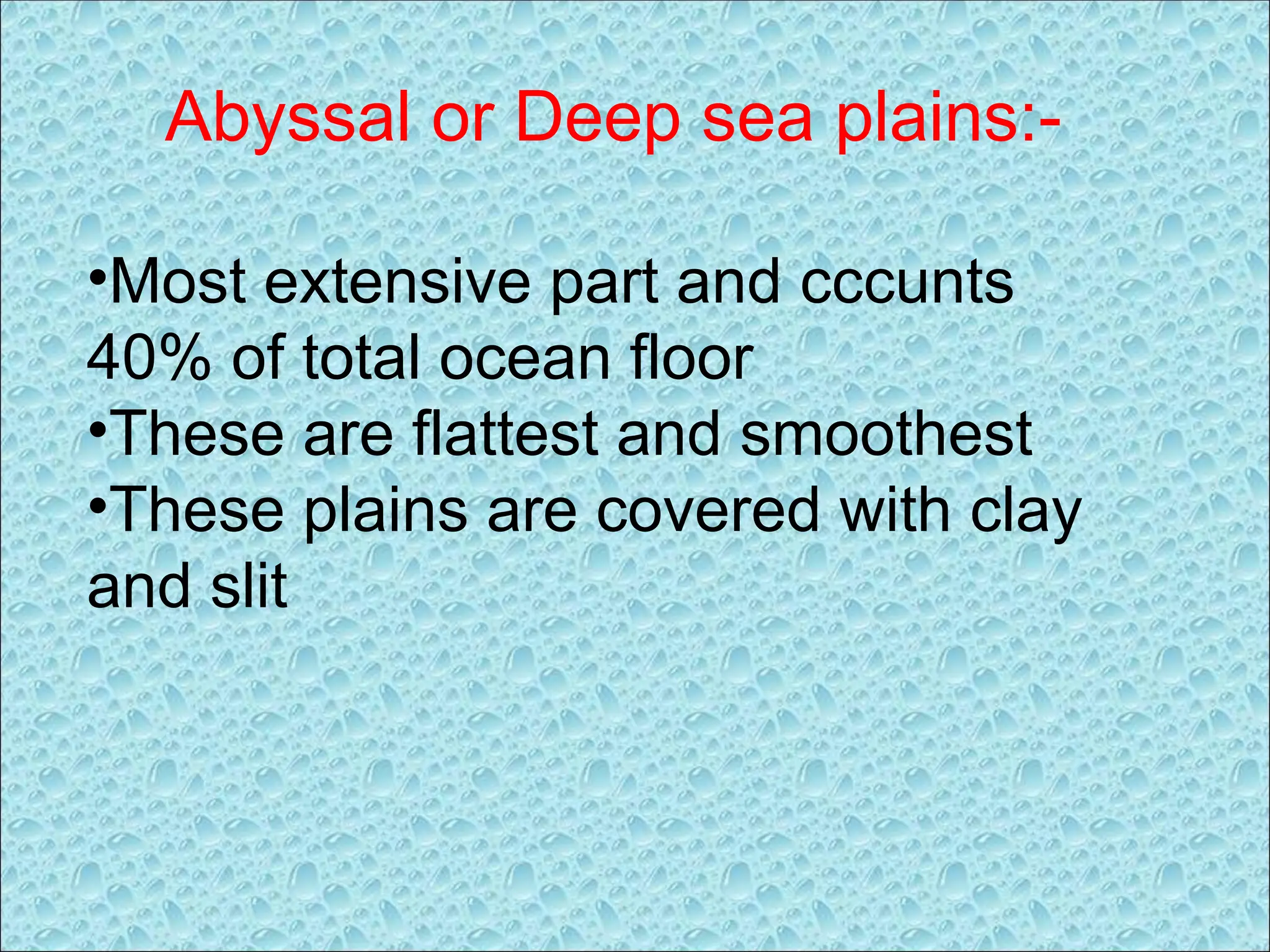 Abyssal or Deep sea plains:-

•Most extensive part and cccunts 40% of total ocean floor
•These are flattest and smoothest
•These plains are covered with clay and slit